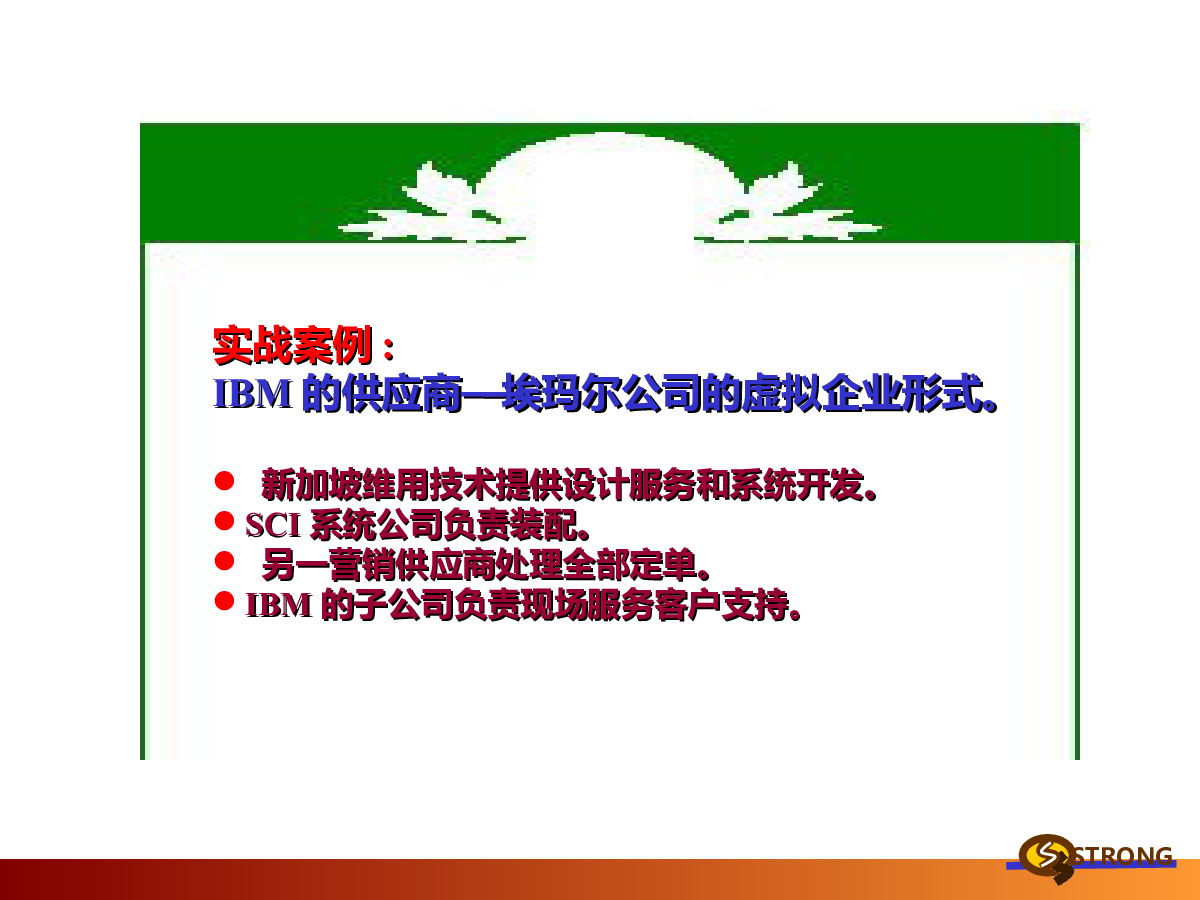 实战案例：
IBM 的供应商—埃玛尔公司的虚拟企业形式。

● 新加坡维用技术提供设计服务和系统开发。
● SCI 系统公司负责装配。
● 另一营销供应商处理全部定单。
● IBM 的子公司负责现场服务客户支持。

STRONG